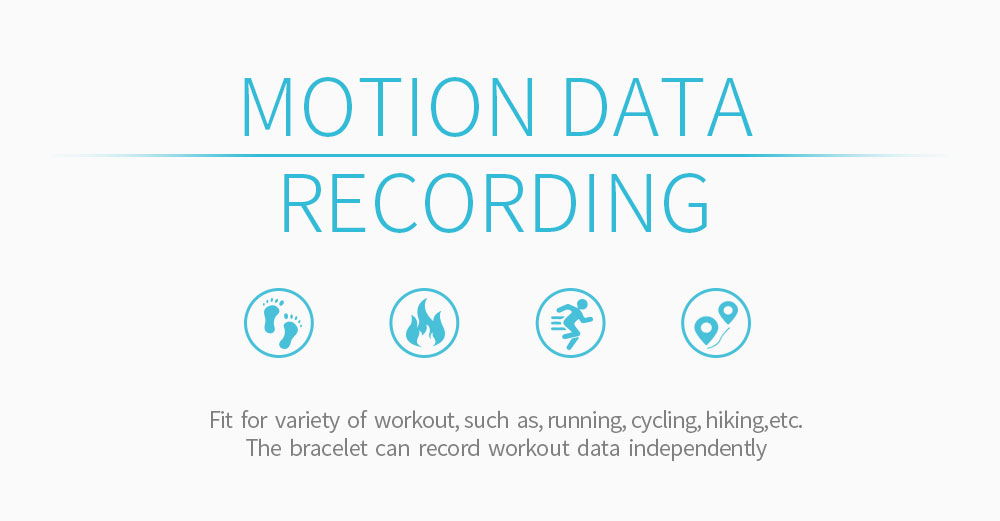 MOTION DATA
RECORDING

Fit for variety of workout, such as, running, cycling, hiking,etc.
The bracelet can record workout data independently